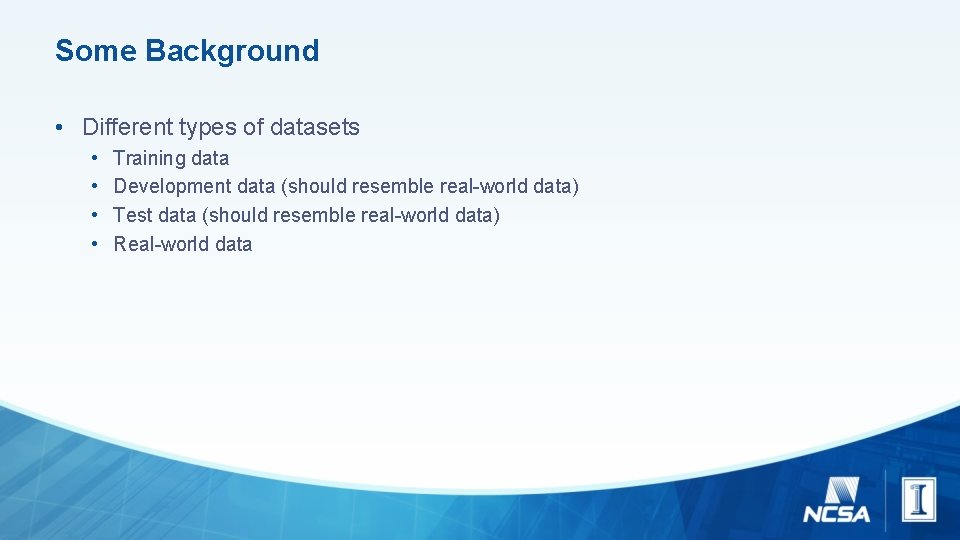 Some Background

• Different types of datasets
 • Training data
 • Development data (should resemble real-world data)
 • Test data (should resemble real-world data)
 • Real-world data

NCSA

I